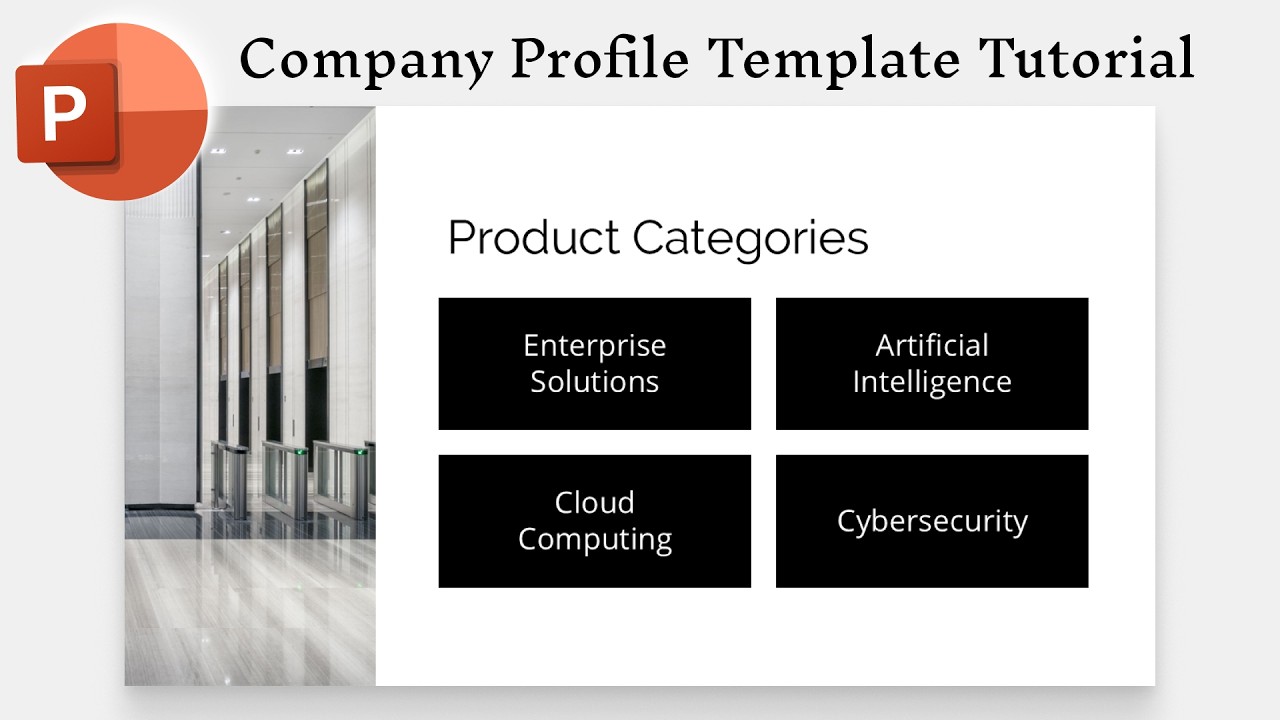 P

Company Profile Template Tutorial

Product Categories

Enterprise Solutions

Artificial Intelligence

Cloud Computing

Cybersecurity